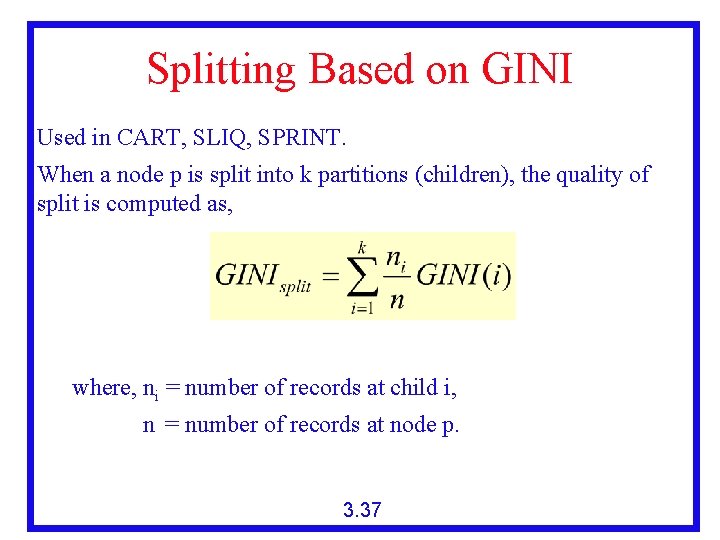 Splitting Based on GINI

Used in CART, SLIQ, SPRINT.

When a node p is split into k partitions (children), the quality of split is computed as,

$GINI_{split} = \sum_{i=1}^{k} \frac{n_i}{n} GINI(i)$

where, $n_i$ = number of records at child i,
n = number of records at node p.

3.37